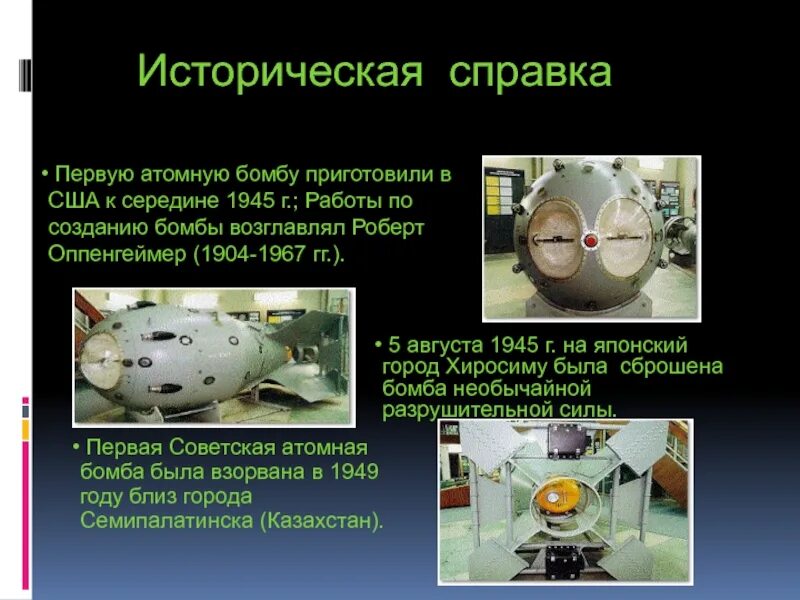 Историческая справка

• Первую атомную бомбу приготовили в США к середине 1945 г.; Работы по созданию бомбы возглавлял Роберт Оппенгеймер (1904-1967 гг.).

• 5 августа 1945 г. на японский город Хиросиму была сброшена бомба необычайной разрушительной силы.

• Первая Советская атомная бомба была взорвана в 1949 году близ города Семипалатинска (Казахстан).